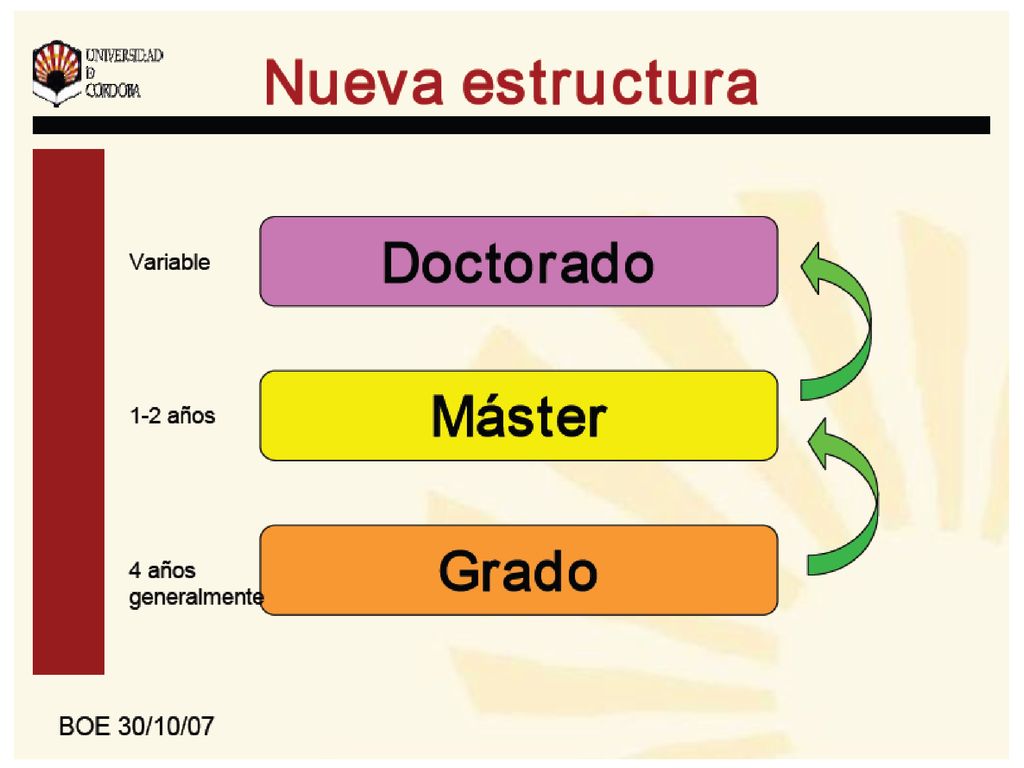 UNIVERSIDAD
D
CORDOBA

Nueva estructura

Variable

Doctorado

1-2 años

Máster

4 años generalmente

Grado

BOE 30/10/07